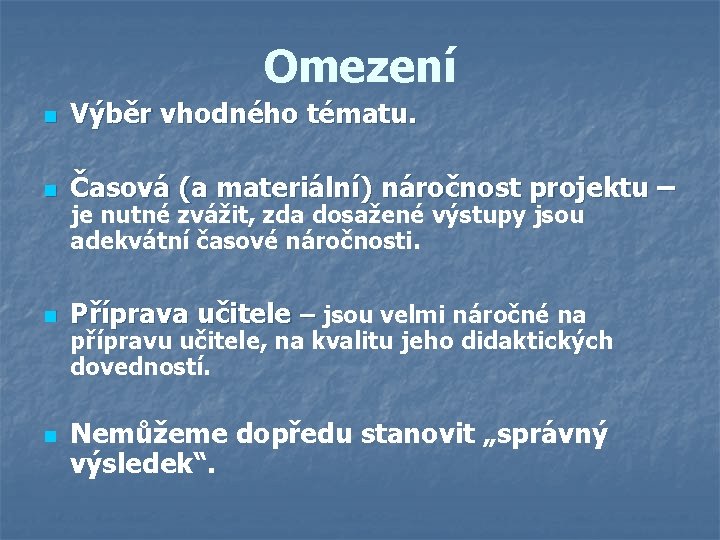 Omezení

Výběr vhodného tématu.

Časová (a materiální) náročnost projektu – je nutné zvážit, zda dosažené výstupy jsou adekvátní časové náročnosti.

Příprava učitele – jsou velmi náročné na přípravu učitele, na kvalitu jeho didaktických dovedností.

Nemůžeme dopředu stanovit „správný výsledek“.